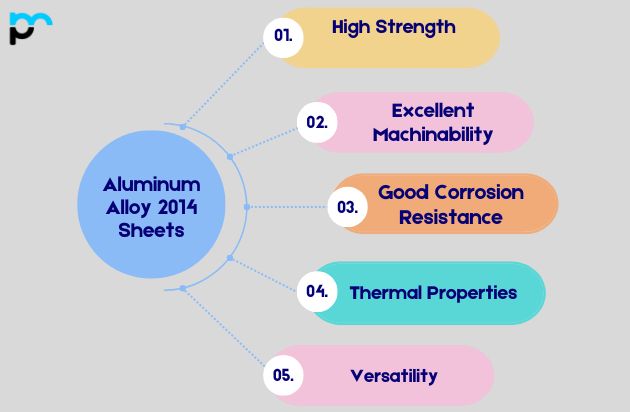 Aluminum Alloy 2014 Sheets

01. High Strength

02. Excellent Machinability

03. Good Corrosion Resistance

04. Thermal Properties

05. Versatility